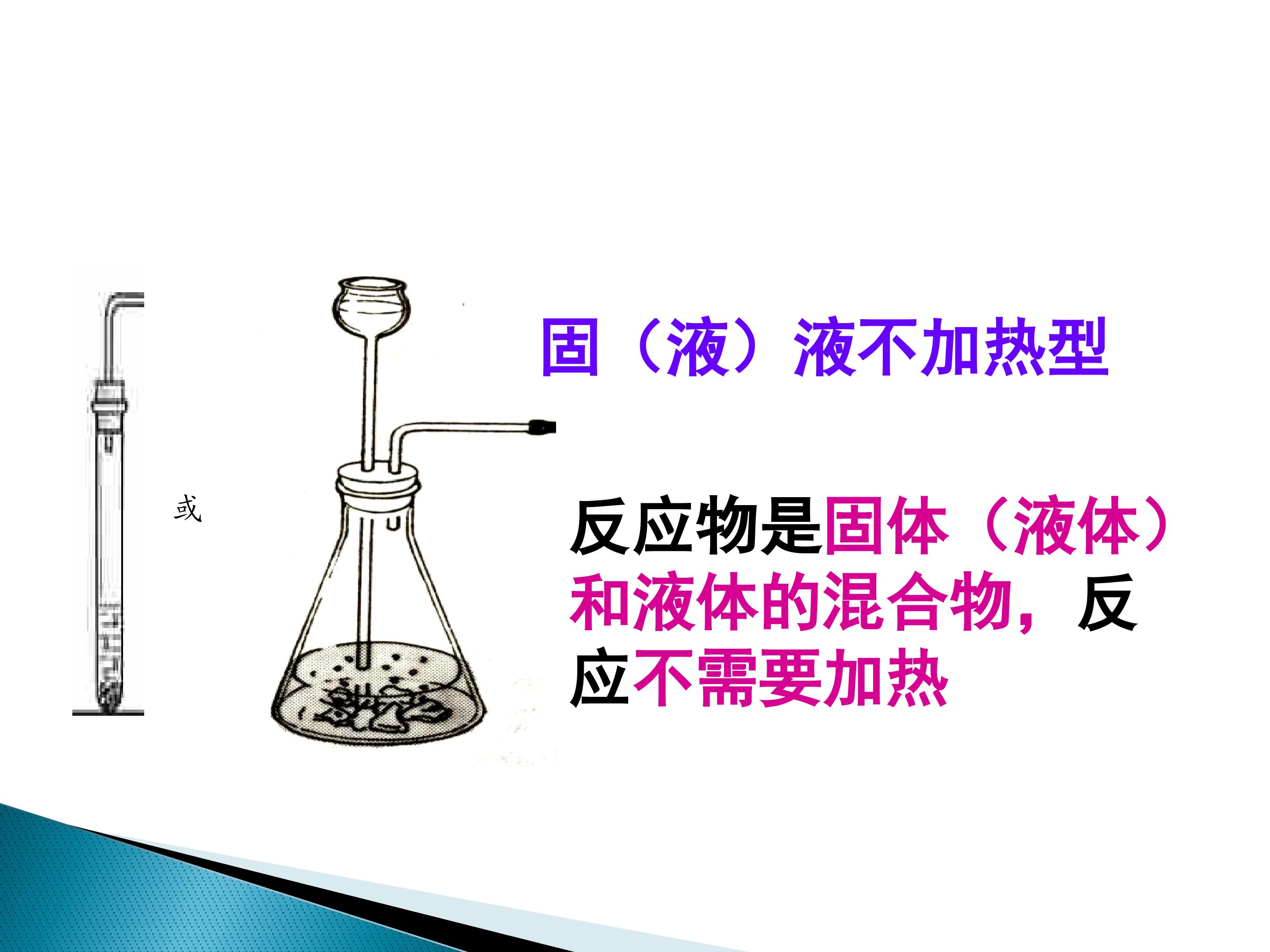 或

固（液）液不加热型

反应物是固体（液体）和液体的混合物，反应不需要加热